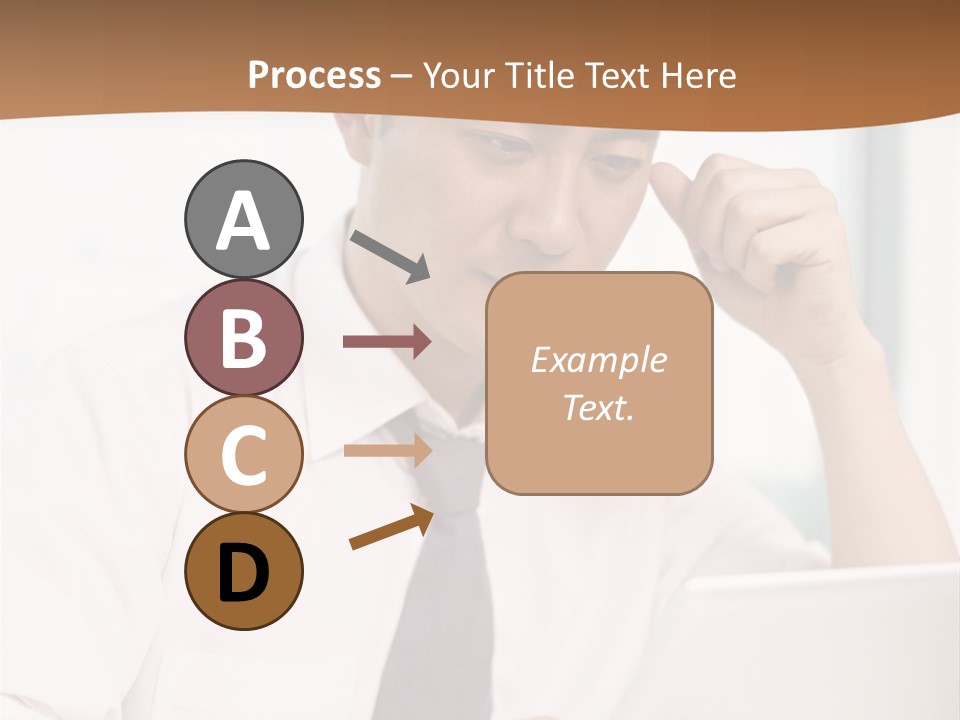 Process – Your Title Text Here

A

B

C

D

Example Text.